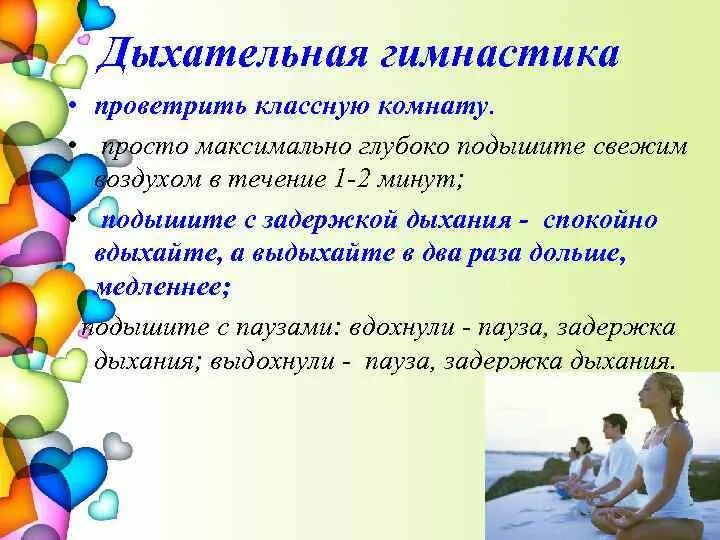 Дыхательная гимнастика

• проветрить классную комнату.

• просто максимально глубоко подышите свежим воздухом в течение 1-2 минут;

• подышите с задержкой дыхания - спокойно вдыхайте, а выдыхайте в два раза дольше, медленнее;

подышите с паузами: вдохнули - пауза, задержка дыхания; выдохнули - пауза, задержка дыхания.